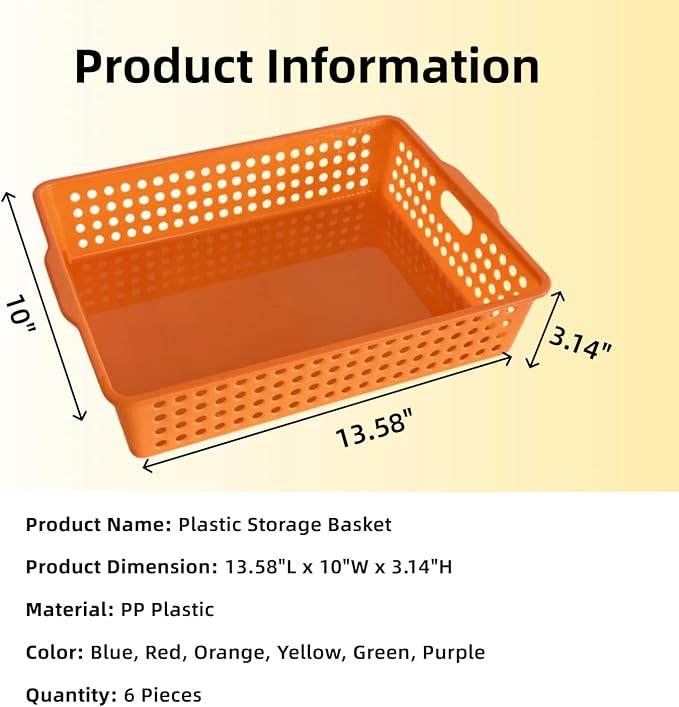 Product Information

10"

3.14"

13.58"

Product Name: Plastic Storage Basket

Product Dimension: 13.58"L x 10"W x 3.14"H

Material: PP Plastic

Color: Blue, Red, Orange, Yellow, Green, Purple

Quantity: 6 Pieces